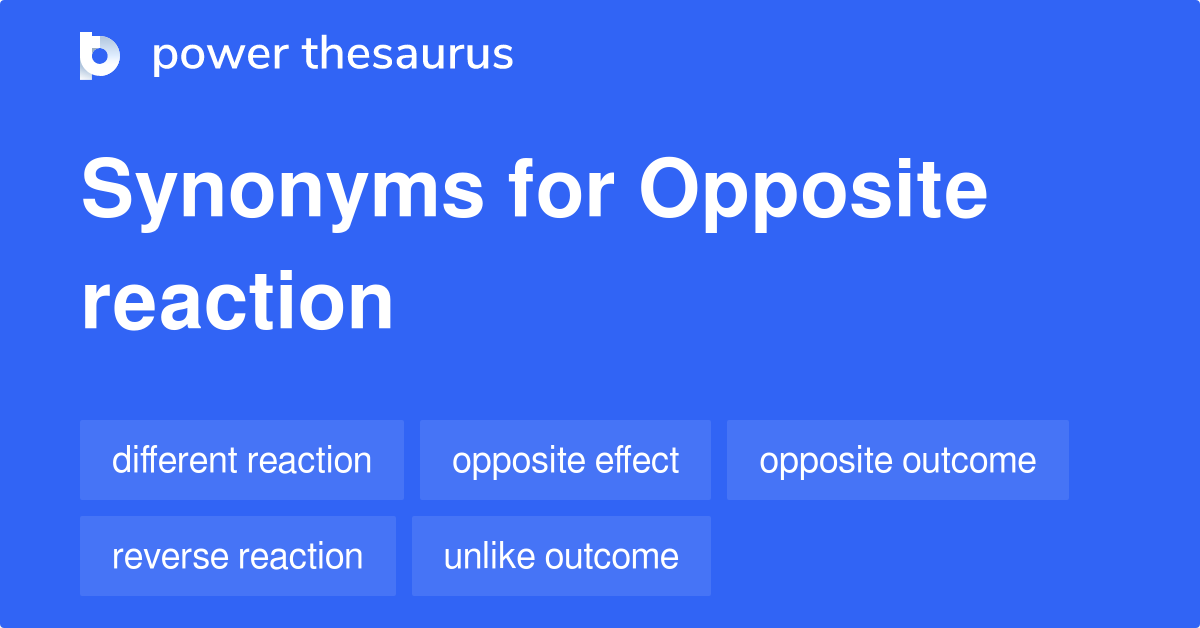 power thesaurus

Synonyms for Opposite reaction

different reaction
opposite effect
opposite outcome
reverse reaction
unlike outcome